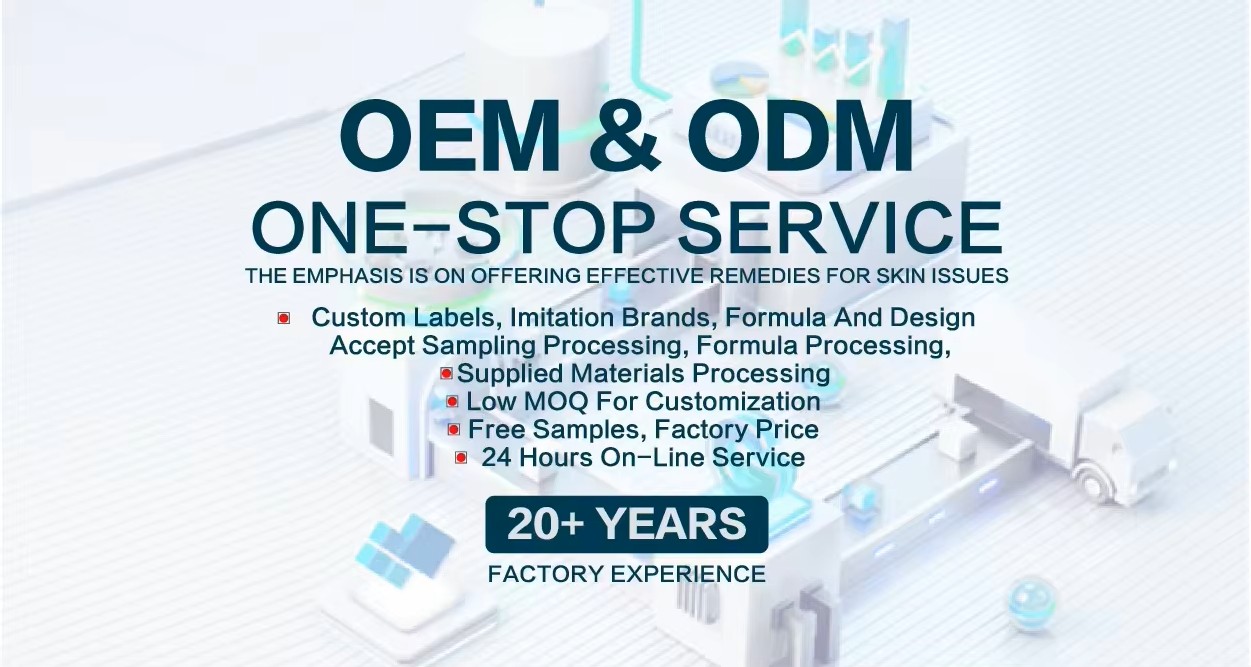 OEM & ODM
ONE-STOP SERVICE
THE EMPHASIS IS ON OFFERING EFFECTIVE REMEDIES FOR SKIN ISSUES

• Custom Labels, Imitation Brands, Formula And Design
Accept Sampling Processing, Formula Processing,
• Supplied Materials Processing
• Low MOQ For Customization
• Free Samples, Factory Price
• 24 Hours On-Line Service

20+ YEARS
FACTORY EXPERIENCE